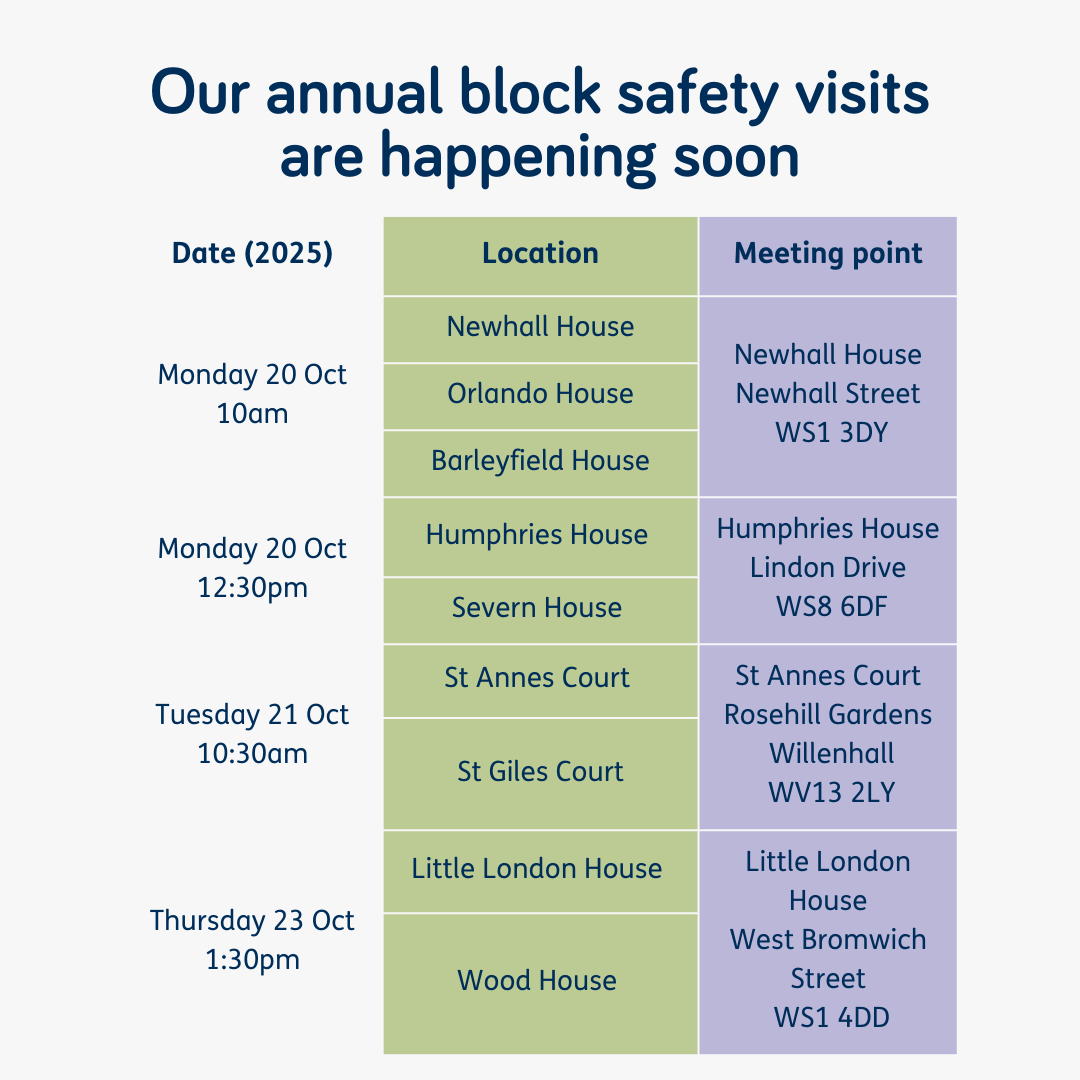 Our annual block safety visits are happening soon

| Date (2025) | Location | Meeting point |
|---|---|---|
| Monday 20 Oct 10am | Newhall House | Newhall House Newhall Street WS1 3DY |
| | Orlando House | |
| | Barleyfield House | |
| Monday 20 Oct 12:30pm | Humphries House | Humphries House Lindon Drive WS8 6DF |
| | Severn House | |
| Tuesday 21 Oct 10:30am | St Annes Court | St Annes Court Rosehill Gardens Willenhall WV13 2LY |
| | St Giles Court | |
| Thursday 23 Oct 1:30pm | Little London House | Little London House West Bromwich Street WS1 4DD |
| | Wood House | |